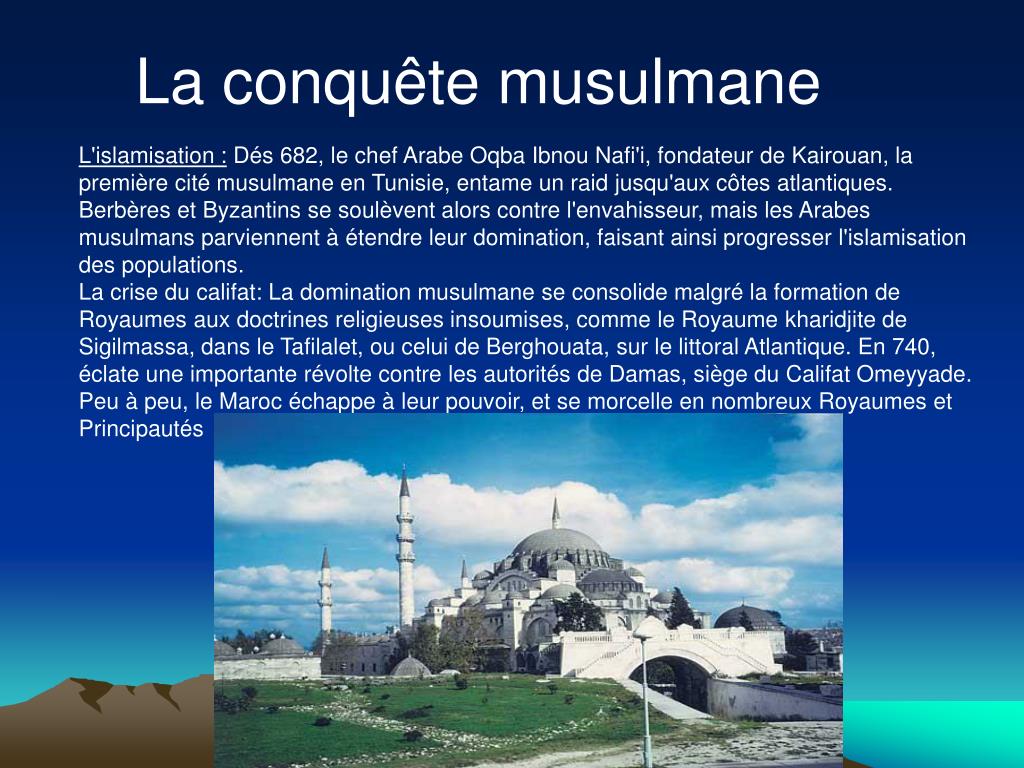 La conquête musulmane

L'islamisation : Dés 682, le chef Arabe Oqba Ibnou Nafi'i, fondateur de Kairouan, la première cité musulmane en Tunisie, entame un raid jusqu'aux côtes atlantiques. Berbères et Byzantins se soulèvent alors contre l'envahisseur, mais les Arabes musulmans parviennent à étendre leur domination, faisant ainsi progresser l'islamisation des populations.
La crise du califat: La domination musulmane se consolide malgré la formation de Royaumes aux doctrines religieuses insoumises, comme le Royaume kharidjite de Sigilmassa, dans le Tafilalet, ou celui de Berghouata, sur le littoral Atlantique. En 740, éclate une importante révolte contre les autorités de Damas, siège du Califat Omeyyade. Peu à peu, le Maroc échappe à leur pouvoir, et se morcelle en nombreux Royaumes et Principautés